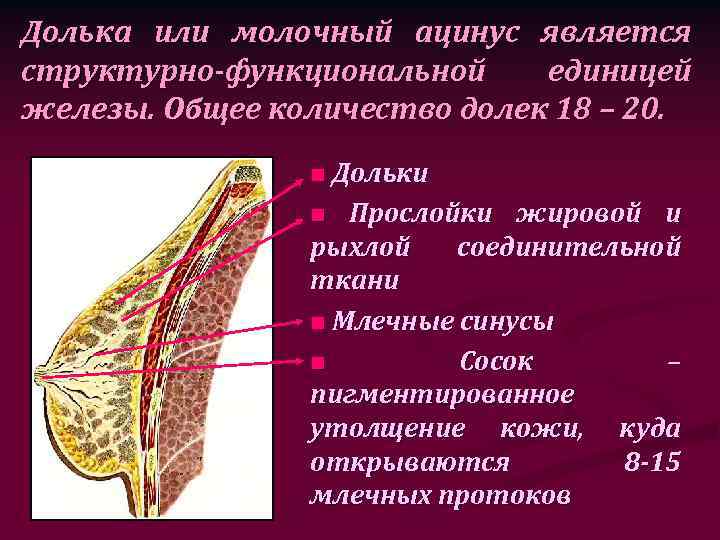 Долька или молочный ацинус является структурно-функциональной единицей железы. Общее количество долек 18 – 20.

■ Дольки

■ Прослойки жировой и рыхлой соединительной ткани

■ Млечные синусы

■ Сосок – пигментированное утолщение кожи, куда открываются 8-15 млечных протоков